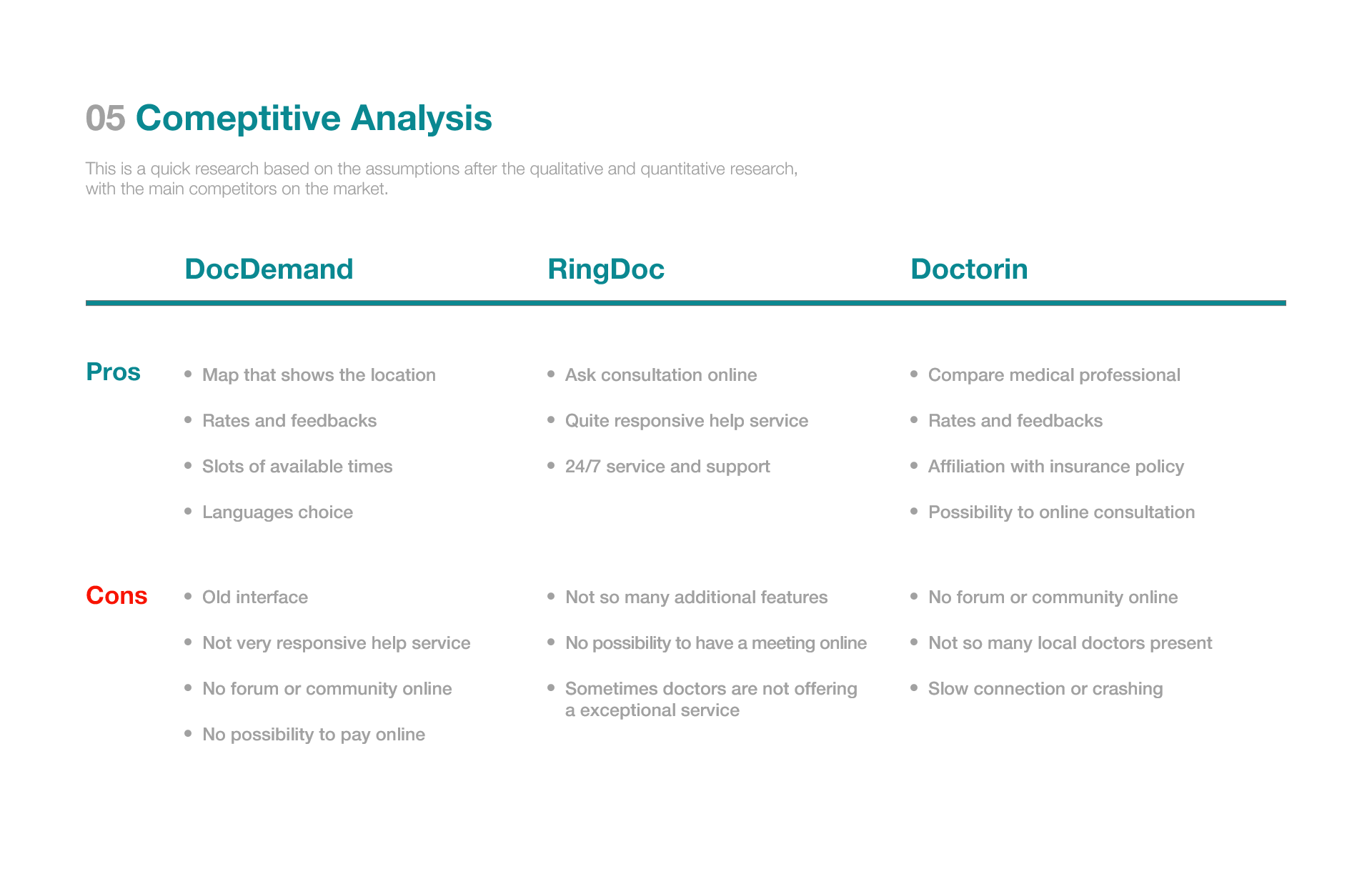 05 Comeptitive Analysis

This is a quick research based on the assumptions after the qualitative and quantitative research, with the main competitors on the market.

| | DocDemand | RingDoc | Doctorin |
|---|---|---|---|
| Pros | • Map that shows the location<br>• Rates and feedbacks<br>• Slots of available times<br>• Languages choice | • Ask consultation online<br>• Quite responsive help service<br>• 24/7 service and support | • Compare medical professional<br>• Rates and feedbacks<br>• Affiliation with insurance policy<br>• Possibility to online consultation |
| Cons | • Old interface<br>• Not very responsive help service<br>• No forum or community online<br>• No possibility to pay online | • Not so many additional features<br>• No possibility to have a meeting online<br>• Sometimes doctors are not offering a exceptional service | • No forum or community online<br>• Not so many local doctors present<br>• Slow connection or crashing |